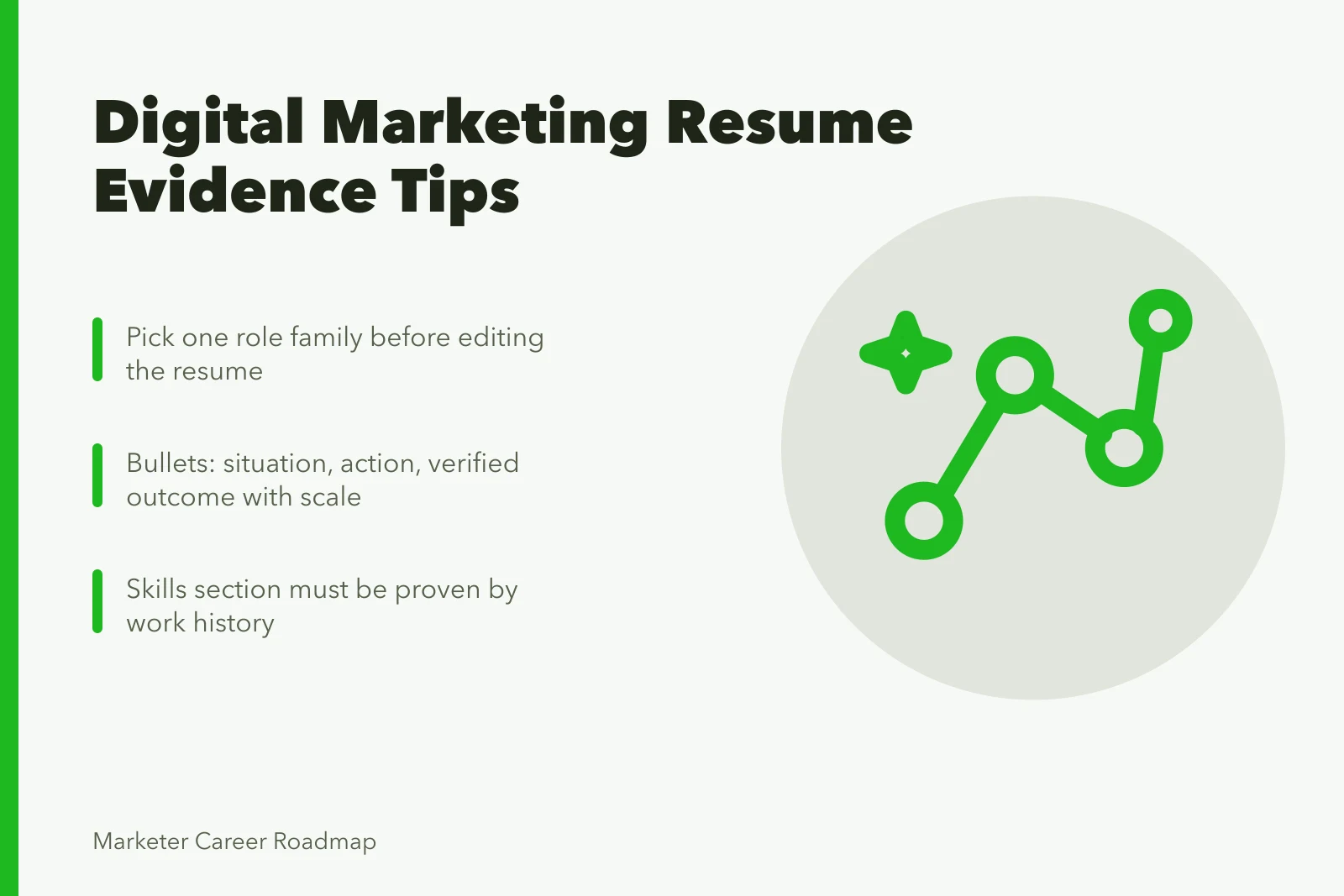 Digital Marketing Resume Evidence Tips

Pick one role family before editing the resume

Bullets: situation, action, verified outcome with scale

Skills section must be proven by work history

Marketer Career Roadmap